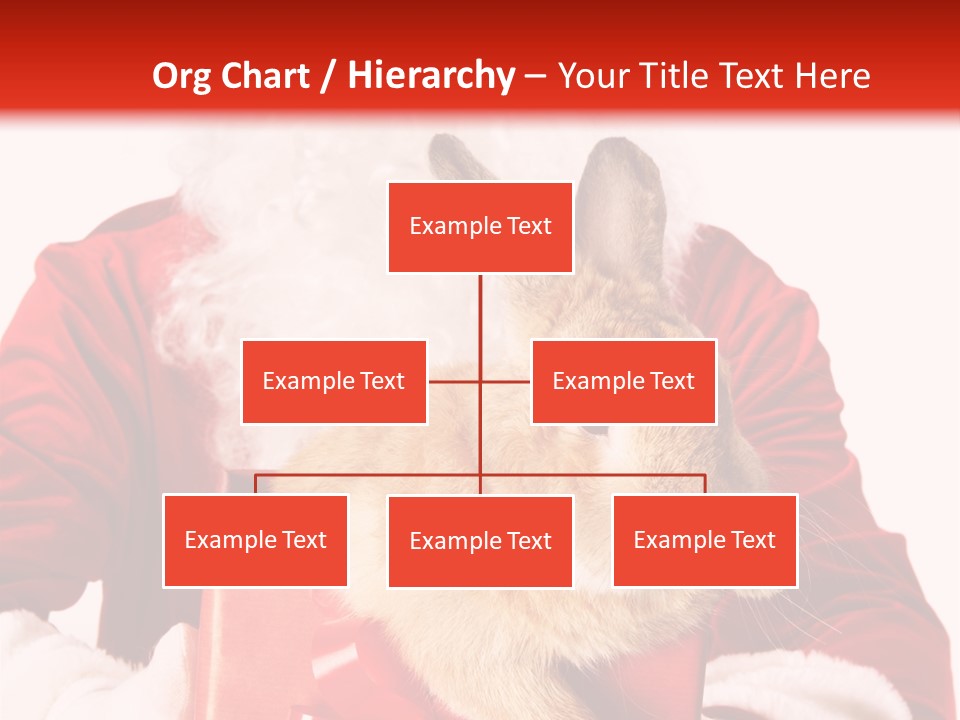 Org Chart / Hierarchy – Your Title Text Here

Example Text

Example Text

Example Text

Example Text

Example Text

Example Text